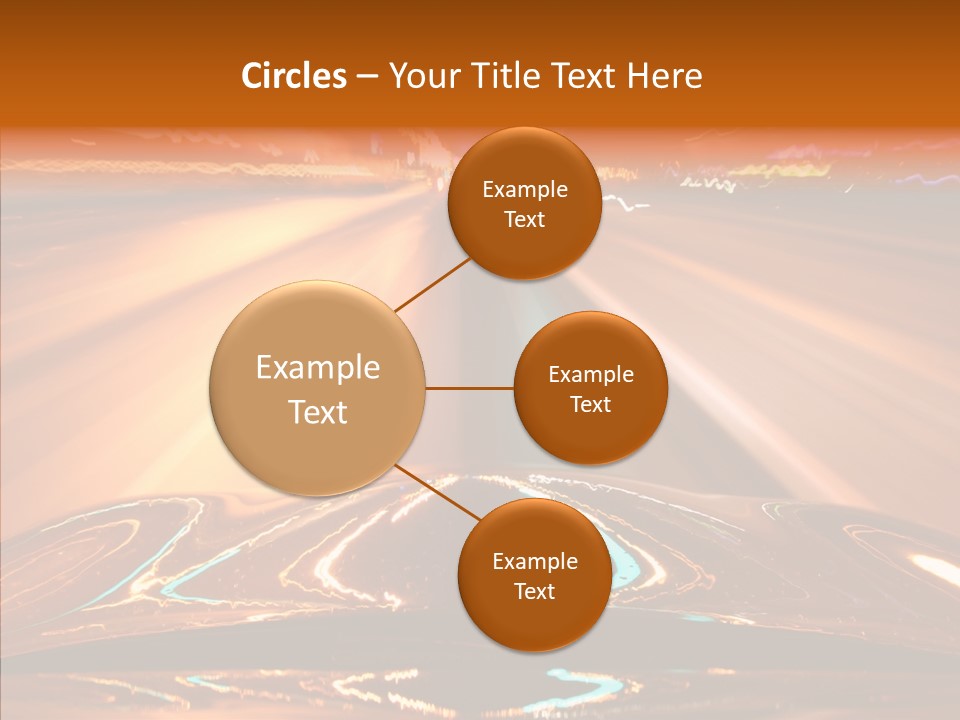 Circles – Your Title Text Here

Example Text

Example Text

Example Text

Example Text